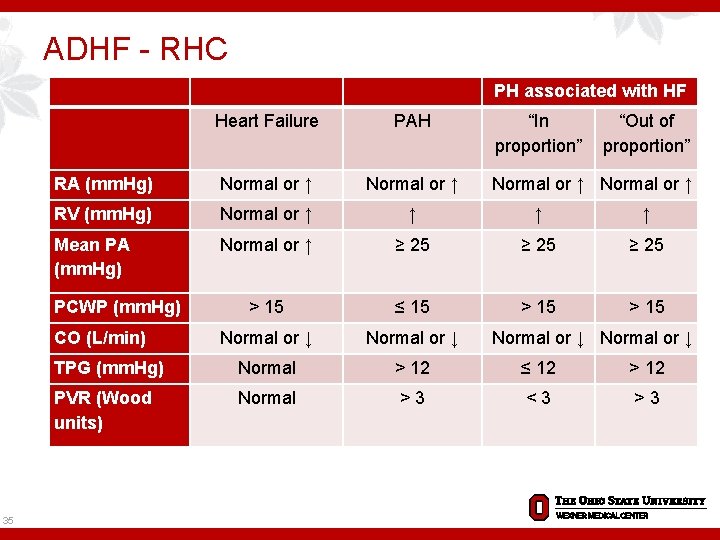 ADHF - RHC

| | | | PH associated with HF | |
|---|---|---|---|---|
| | Heart Failure | PAH | "In proportion" | "Out of proportion" |
| RA (mmHg) | Normal or ↑ | Normal or ↑ | Normal or ↑ | Normal or ↑ |
| RV (mmHg) | Normal or ↑ | ↑ | ↑ | ↑ |
| Mean PA (mmHg) | Normal or ↑ | ≥ 25 | ≥ 25 | ≥ 25 |
| PCWP (mmHg) | > 15 | ≤ 15 | > 15 | > 15 |
| CO (L/min) | Normal or ↓ | Normal or ↓ | Normal or ↓ | Normal or ↓ |
| TPG (mmHg) | Normal | > 12 | ≤ 12 | > 12 |
| PVR (Wood units) | Normal | > 3 | < 3 | > 3 |

35

THE OHIO STATE UNIVERSITY
WEXNER MEDICAL CENTER